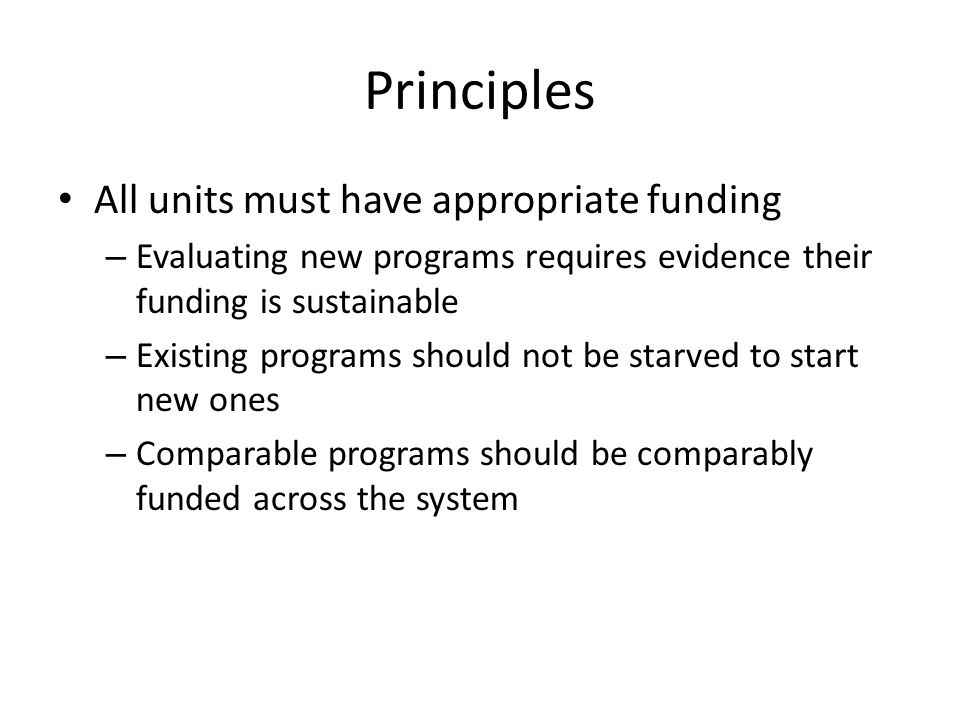 Principles

• All units must have appropriate funding
– Evaluating new programs requires evidence their funding is sustainable
– Existing programs should not be starved to start new ones
– Comparable programs should be comparably funded across the system